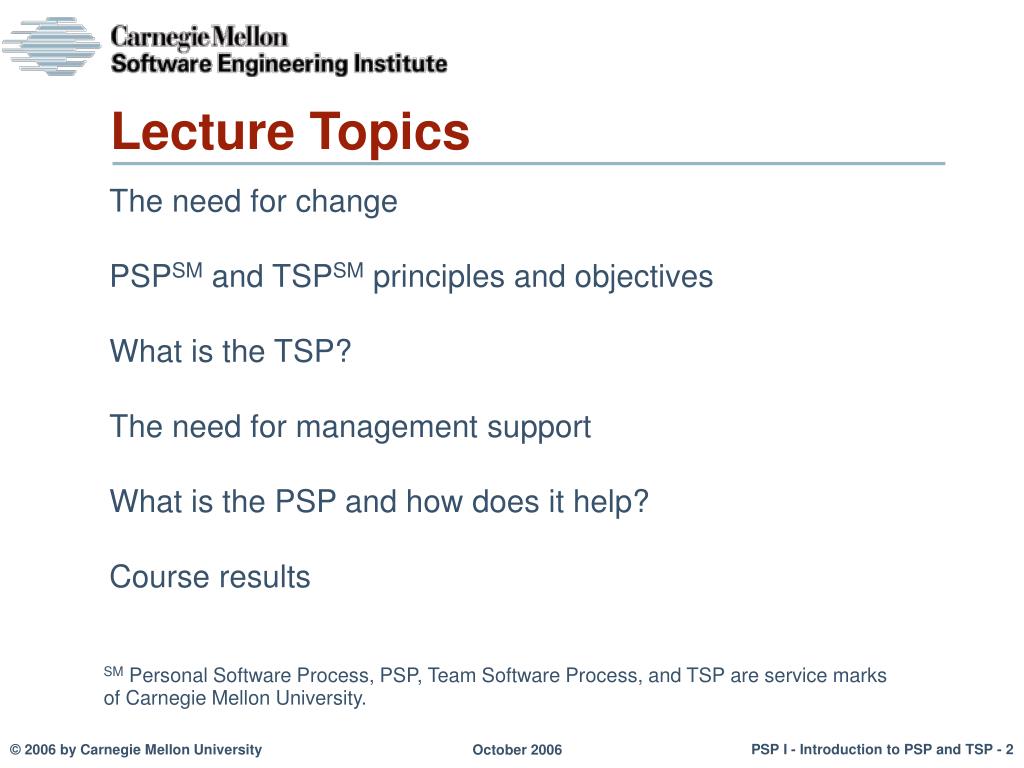 Carnegie Mellon
Software Engineering Institute

Lecture Topics

The need for change

PSP$^{SM}$ and TSP$^{SM}$ principles and objectives

What is the TSP?

The need for management support

What is the PSP and how does it help?

Course results

$^{SM}$ Personal Software Process, PSP, Team Software Process, and TSP are service marks of Carnegie Mellon University.

© 2006 by Carnegie Mellon University

October 2006

PSP I - Introduction to PSP and TSP - 2